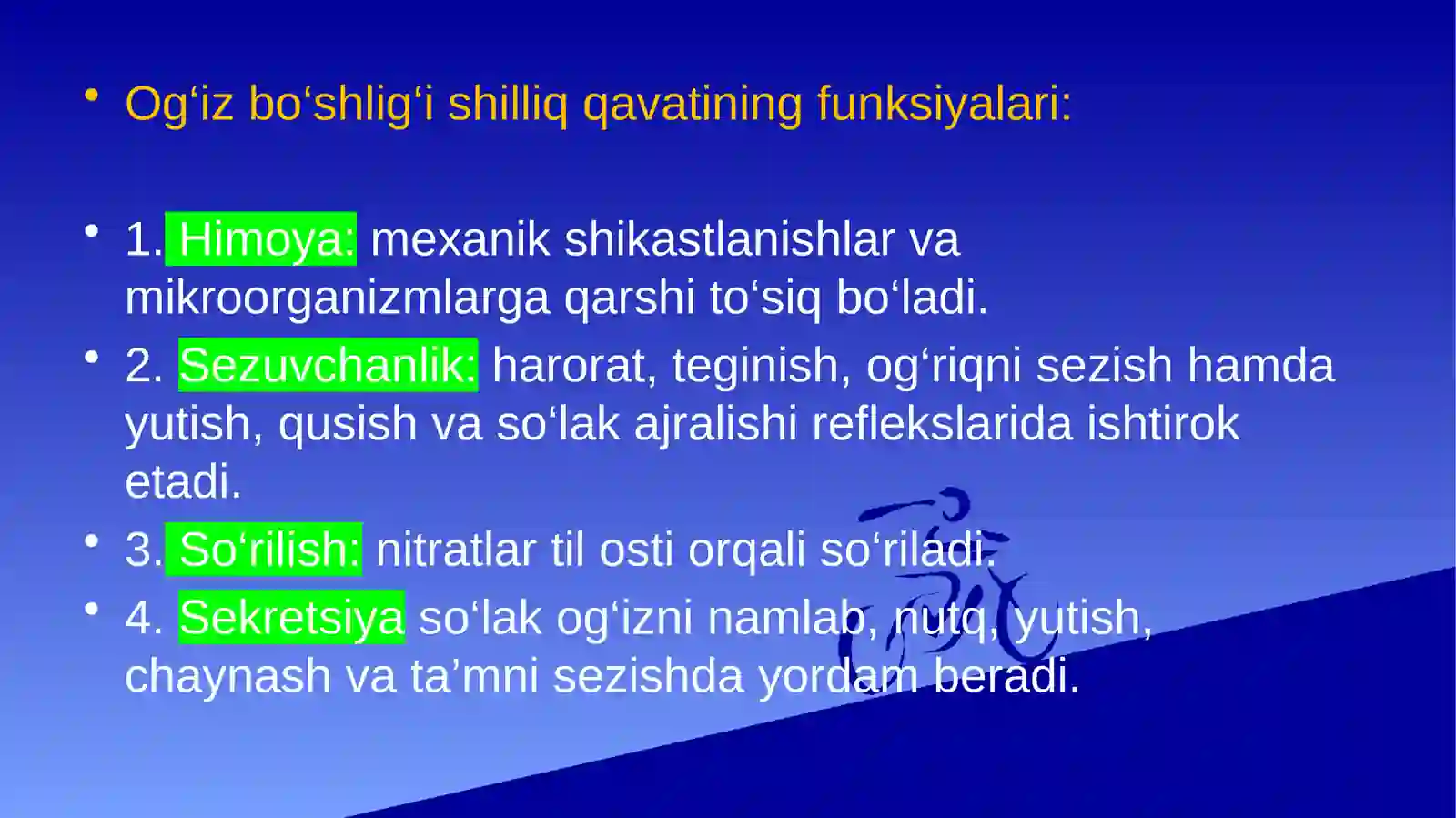 • Og‘iz bo‘shlig‘i shilliq qavatining funksiyalari:

• 1. Himoya: mexanik shikastlanishlar va mikroorganizmlarga qarshi to‘siq bo‘ladi.

• 2. Sezuvchanlik: harorat, teginish, og‘riqni sezish hamda yutish, qusish va so‘lak ajralishi reflekslarida ishtirok etadi.

• 3. So‘rilish: nitratlar til osti orqali so‘riladi.

• 4. Sekretsiya so‘lak og‘izni namlab, nutq, yutish, chaynash va ta’mni sezishda yordam beradi.